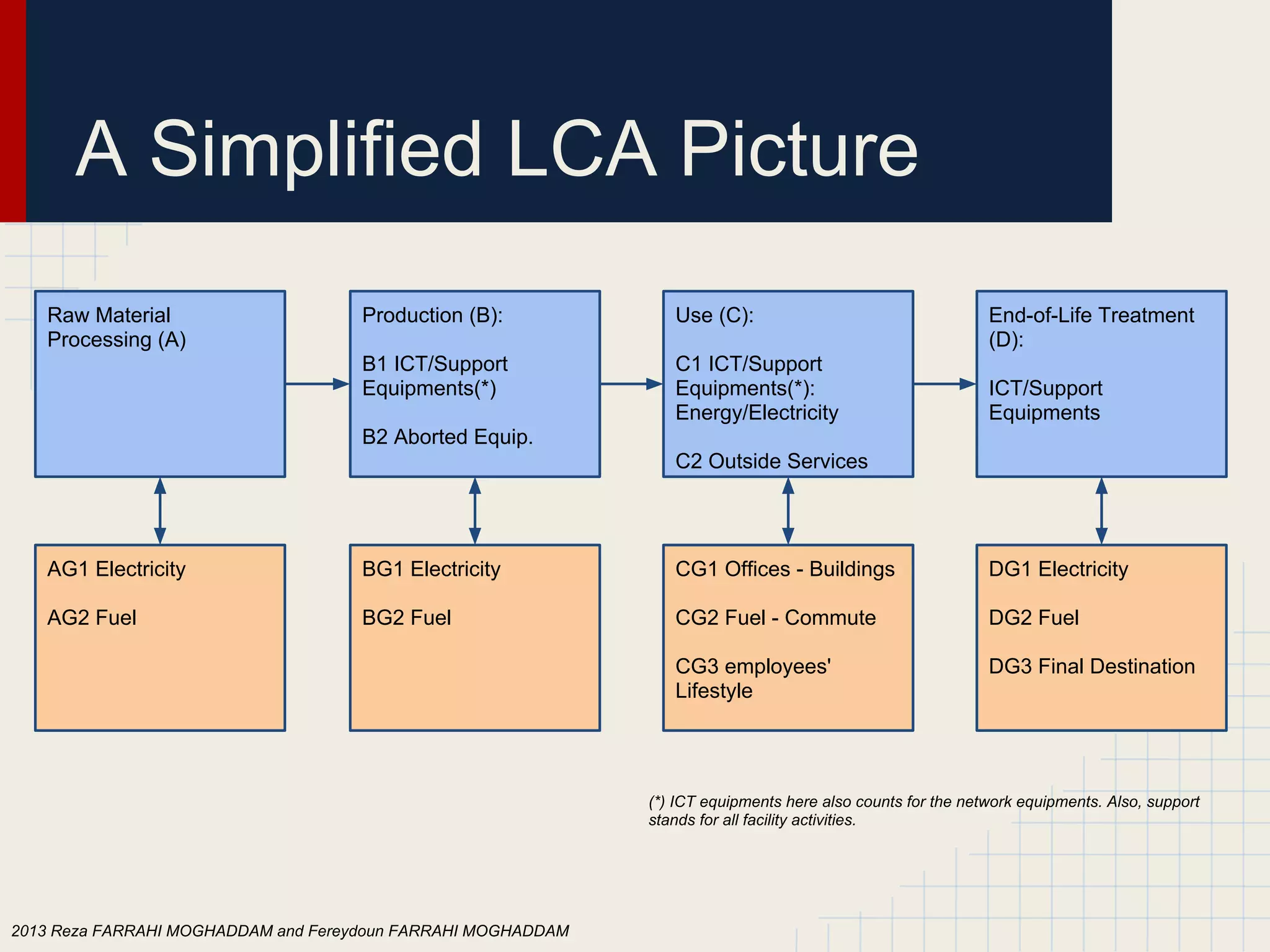 A Simplified LCA Picture

Raw Material Processing (A)

Production (B):

B1 ICT/Support Equipments(*)

B2 Aborted Equip.

Use (C):

C1 ICT/Support Equipments(*): Energy/Electricity

C2 Outside Services

End-of-Life Treatment (D):

ICT/Support Equipments

AG1 Electricity

AG2 Fuel

BG1 Electricity

BG2 Fuel

CG1 Offices - Buildings

CG2 Fuel - Commute

CG3 employees' Lifestyle

DG1 Electricity

DG2 Fuel

DG3 Final Destination

(*) ICT equipments here also counts for the network equipments. Also, support stands for all facility activities.

2013 Reza FARRAHI MOGHADDAM and Fereydoun FARRAHI MOGHADDAM